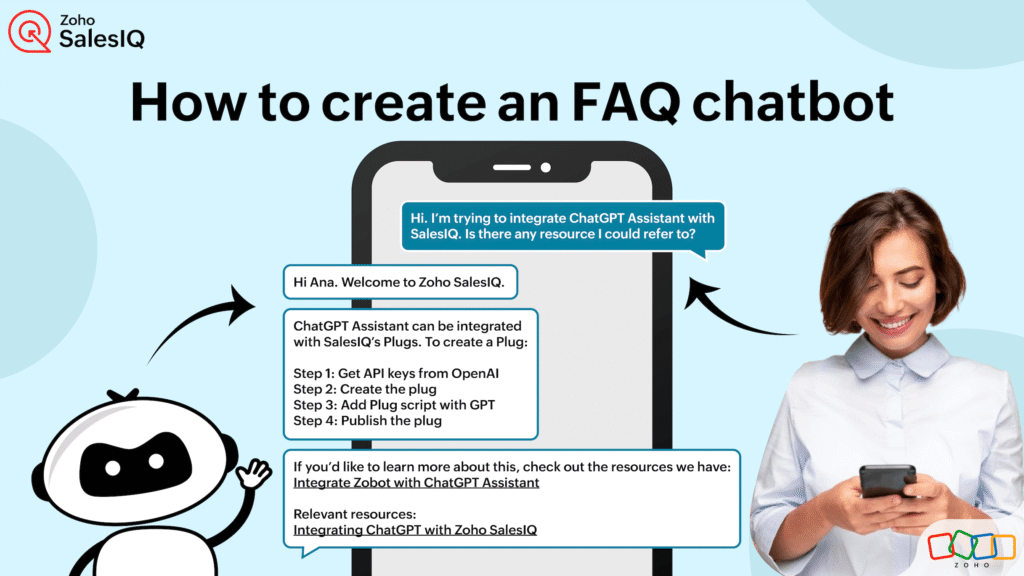 Zoho SalesIQ

How to create an FAQ chatbot

Hi. I'm trying to integrate ChatGPT Assistant with SalesIQ. Is there any resource I could refer to?

Hi Ana. Welcome to Zoho SalesIQ.

ChatGPT Assistant can be integrated with SalesIQ's Plugs. To create a Plug:

Step 1: Get API keys from OpenAI
Step 2: Create the plug
Step 3: Add Plug script with GPT
Step 4: Publish the plug

If you'd like to learn more about this, check out the resources we have:
Integrate Zobot with ChatGPT Assistant

Relevant resources:
Integrating ChatGPT with Zoho SalesIQ

ZOHO